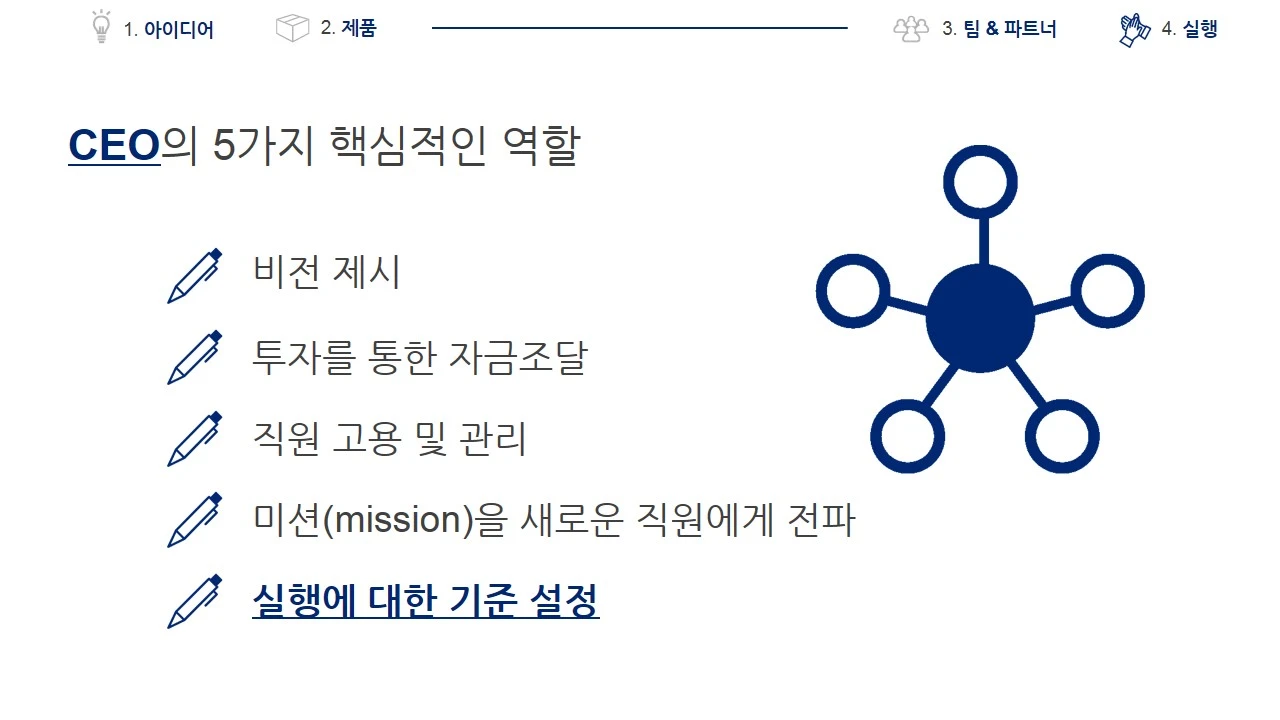 1. 아이디어 2. 제품 3. 팀 & 파트너 4. 실행

CEO의 5가지 핵심적인 역할

비전 제시

투자를 통한 자금조달

직원 고용 및 관리

미션(mission)을 새로운 직원에게 전파

실행에 대한 기준 설정